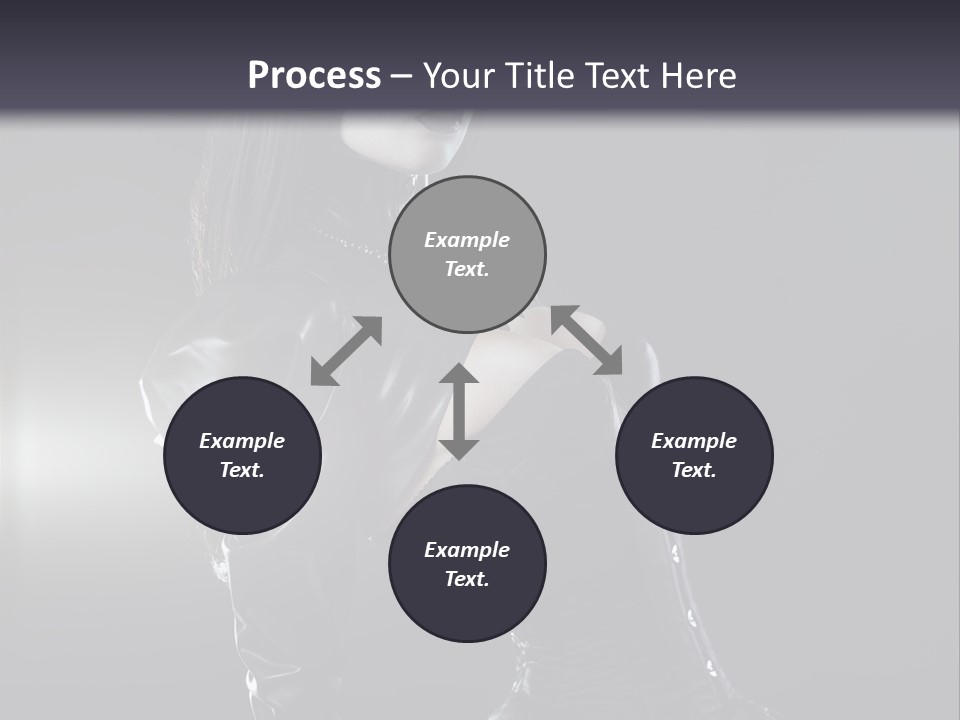 Process – Your Title Text Here

Example Text.

Example Text.

Example Text.

Example Text.